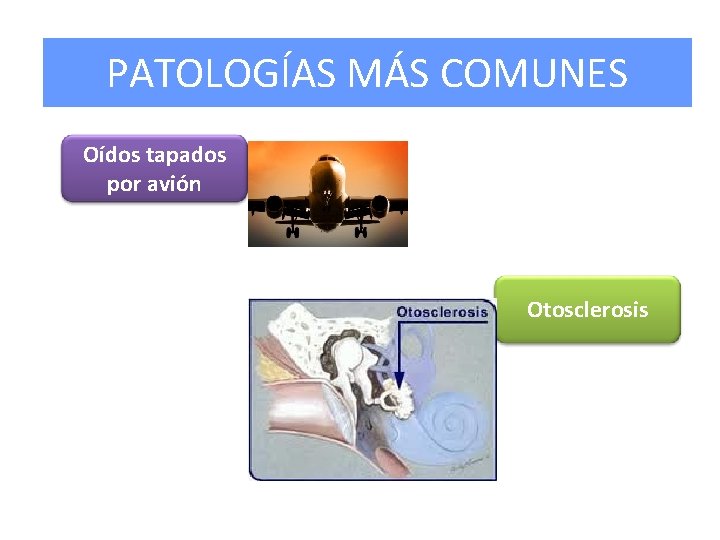 PATOLOGÍAS MÁS COMUNES

Oídos tapados por avión

Otosclerosis

Otosclerosis